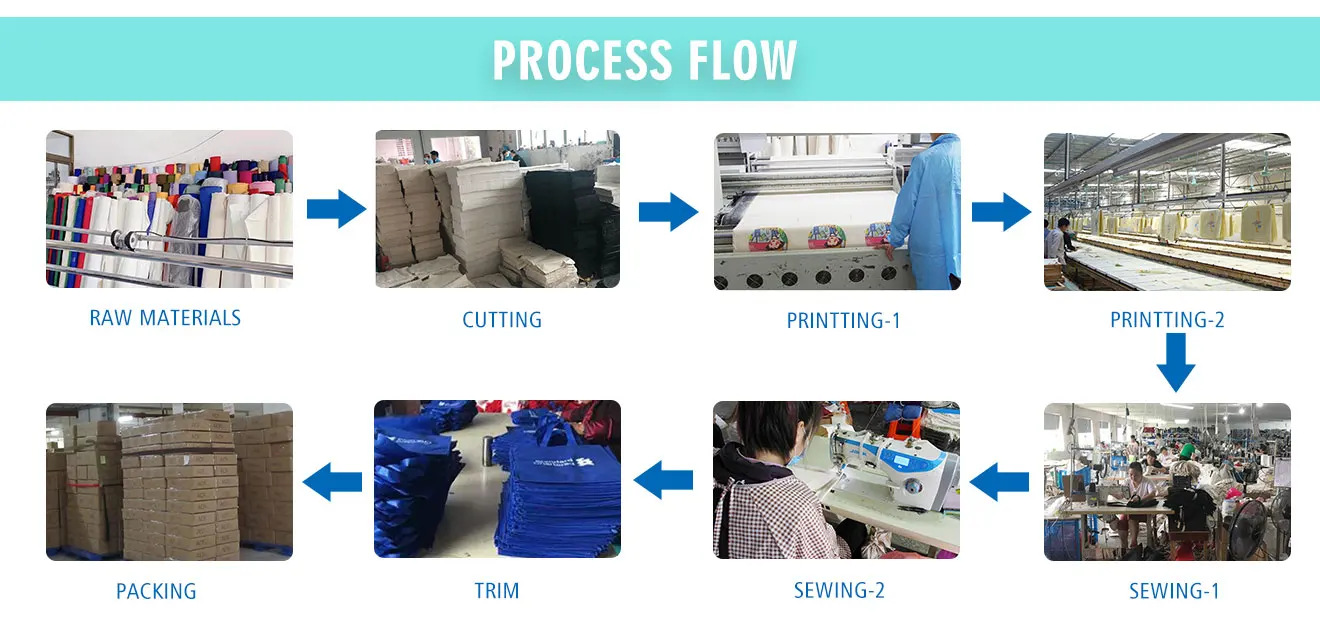 PROCESS FLOW

RAW MATERIALS

CUTTING

PRINTTING-1

PRINTTING-2

SEWING-1

SEWING-2

TRIM

PACKING